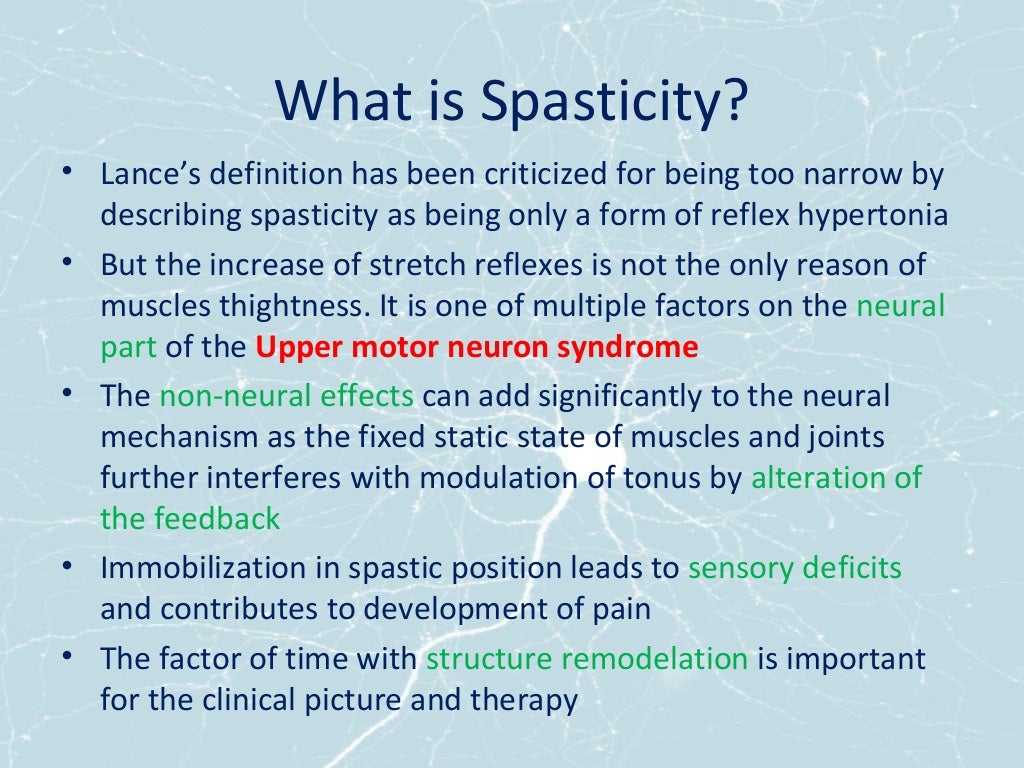 What is Spasticity?

• Lance's definition has been criticized for being too narrow by describing spasticity as being only a form of reflex hypertonia
• But the increase of stretch reflexes is not the only reason of muscles thightness. It is one of multiple factors on the neural part of the Upper motor neuron syndrome
• The non-neural effects can add significantly to the neural mechanism as the fixed static state of muscles and joints further interferes with modulation of tonus by alteration of the feedback
• Immobilization in spastic position leads to sensory deficits and contributes to development of pain
• The factor of time with structure remodelation is important for the clinical picture and therapy